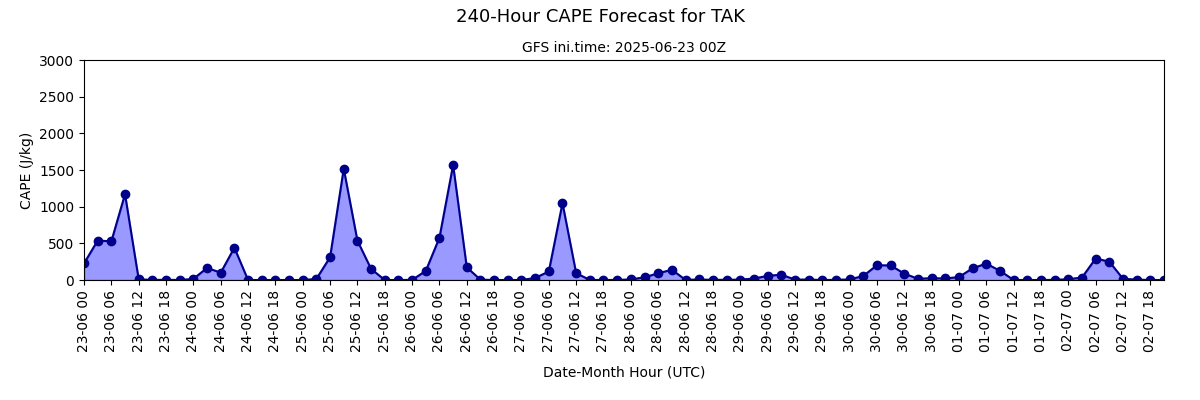 240-Hour CAPE Forecast for TAK

GFS ini.time: 2025-06-23 00Z

CAPE (J/kg)

3000
2500
2000
1500
1000
500
0

23-06 00
23-06 06
23-06 12
23-06 18
24-06 00
24-06 06
24-06 12
24-06 18
25-06 00
25-06 06
25-06 12
25-06 18
26-06 00
26-06 06
26-06 12
26-06 18
27-06 00
27-06 06
27-06 12
27-06 18
28-06 00
28-06 06
28-06 12
28-06 18
29-06 00
29-06 06
29-06 12
29-06 18
30-06 00
30-06 06
30-06 12
30-06 18
01-07 00
01-07 06
01-07 12
01-07 18
02-07 00
02-07 06
02-07 12
02-07 18

Date-Month Hour (UTC)